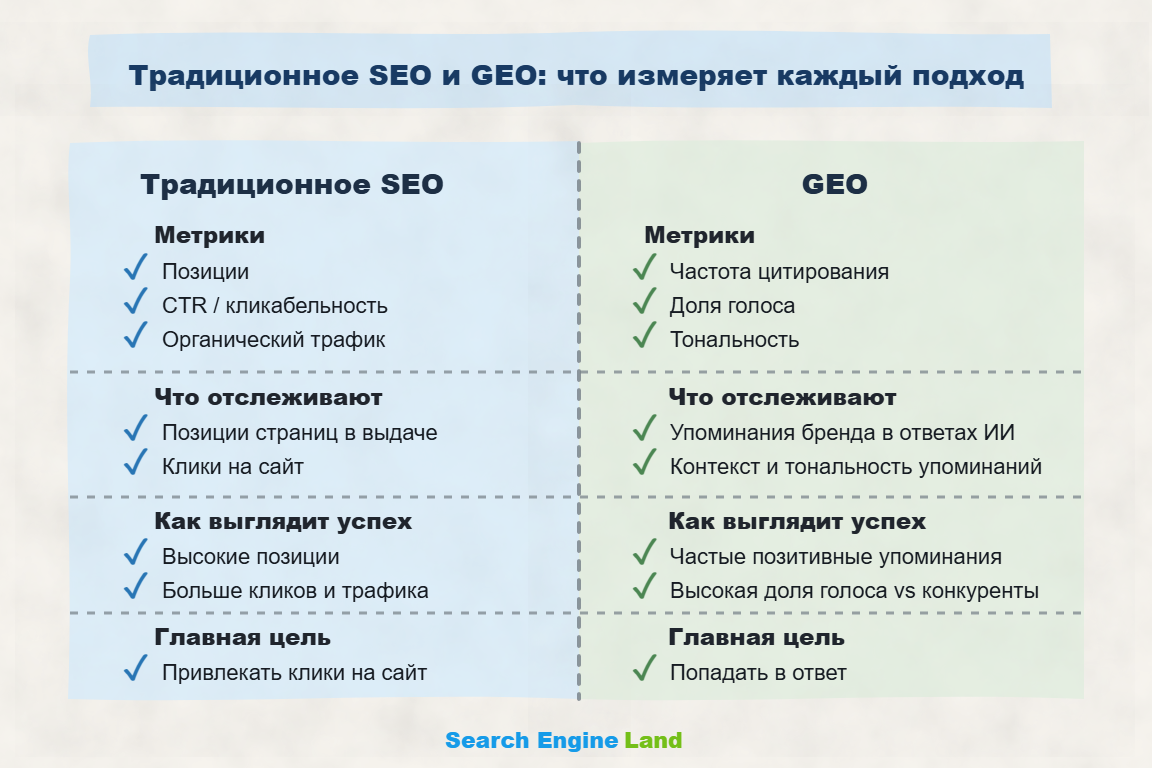 Традиционное SEO и GEO: что измеряет каждый подход

Традиционное SEO

Метрики
Позиции
CTR / кликабельность
Органический трафик

Что отслеживают
Позиции страниц в выдаче
Клики на сайт

Как выглядит успех
Высокие позиции
Больше кликов и трафика

Главная цель
Привлекать клики на сайт

GEO

Метрики
Частота цитирования
Доля голоса
Тональность

Что отслеживают
Упоминания бренда в ответах ИИ
Контекст и тональность упоминаний

Как выглядит успех
Частые позитивные упоминания
Высокая доля голоса vs конкуренты

Главная цель
Попадать в ответ

Search Engine Land